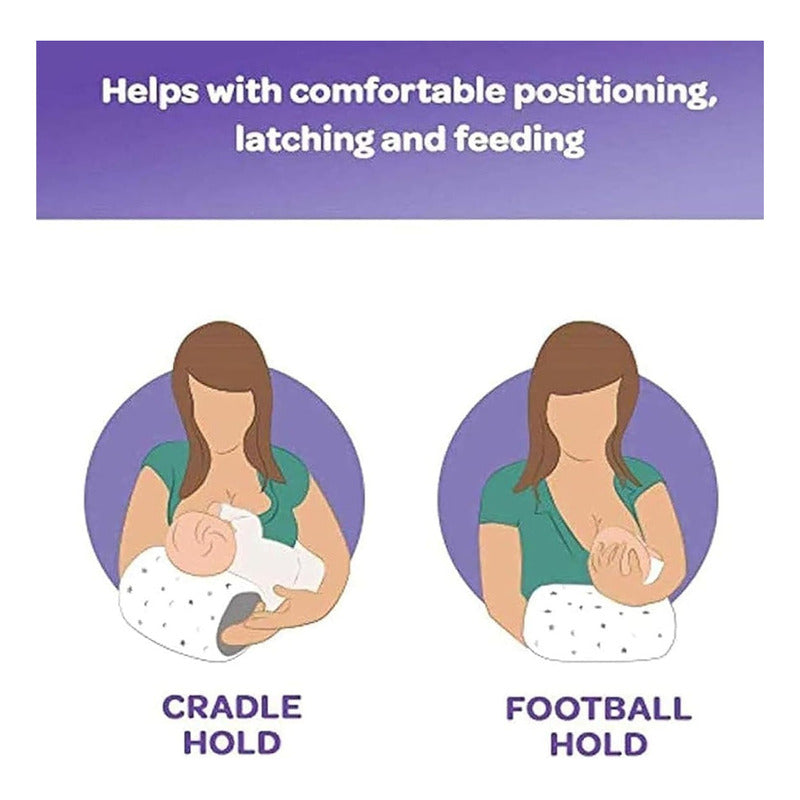 Helps with comfortable positioning, latching and feeding

CRADLE HOLD

FOOTBALL HOLD